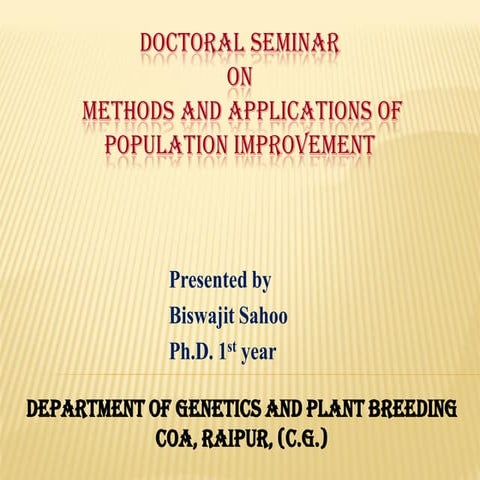 DOCTORAL SEMINAR
ON
METHODS AND APPLICATIONS OF POPULATION IMPROVEMENT

Presented by
Biswajit Sahoo
Ph.D. 1$^{st}$ year

DEPARTMENT OF GENETICS AND PLANT BREEDING
COA, RAIPUR, (C.G.)